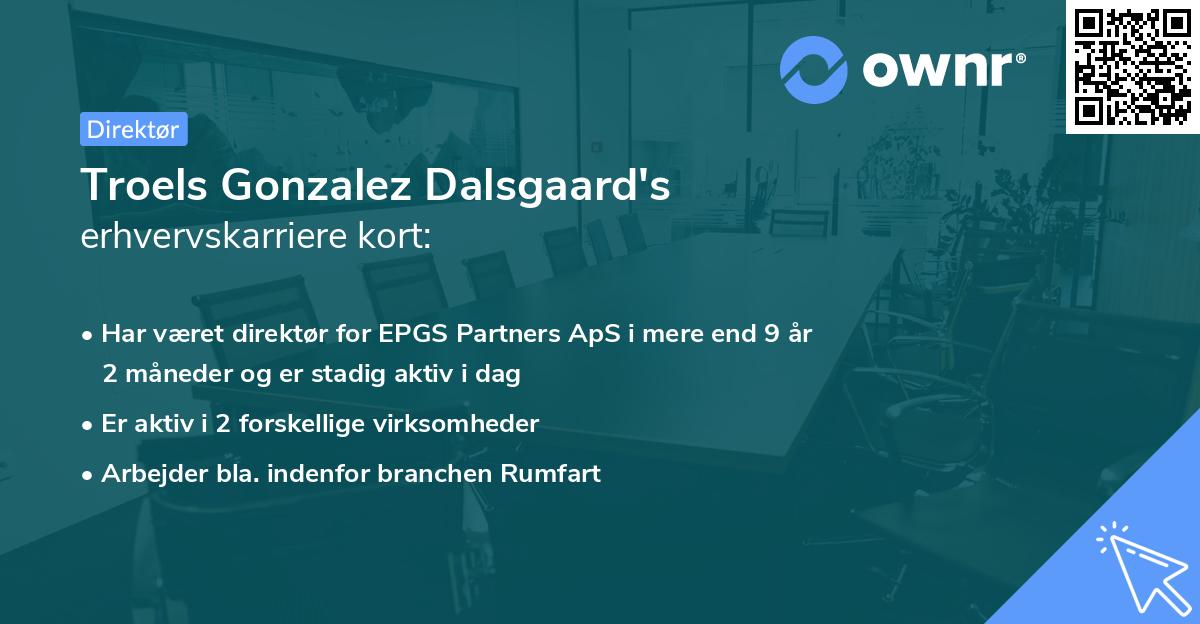 ownr®

Direktør

Troels Gonzalez Dalsgaard's
erhvervskarriere kort:

• Har været direktør for EPGS Partners ApS i mere end 9 år 2 måneder og er stadig aktiv i dag
• Er aktiv i 2 forskellige virksomheder
• Arbejder bla. indenfor branchen Rumfart